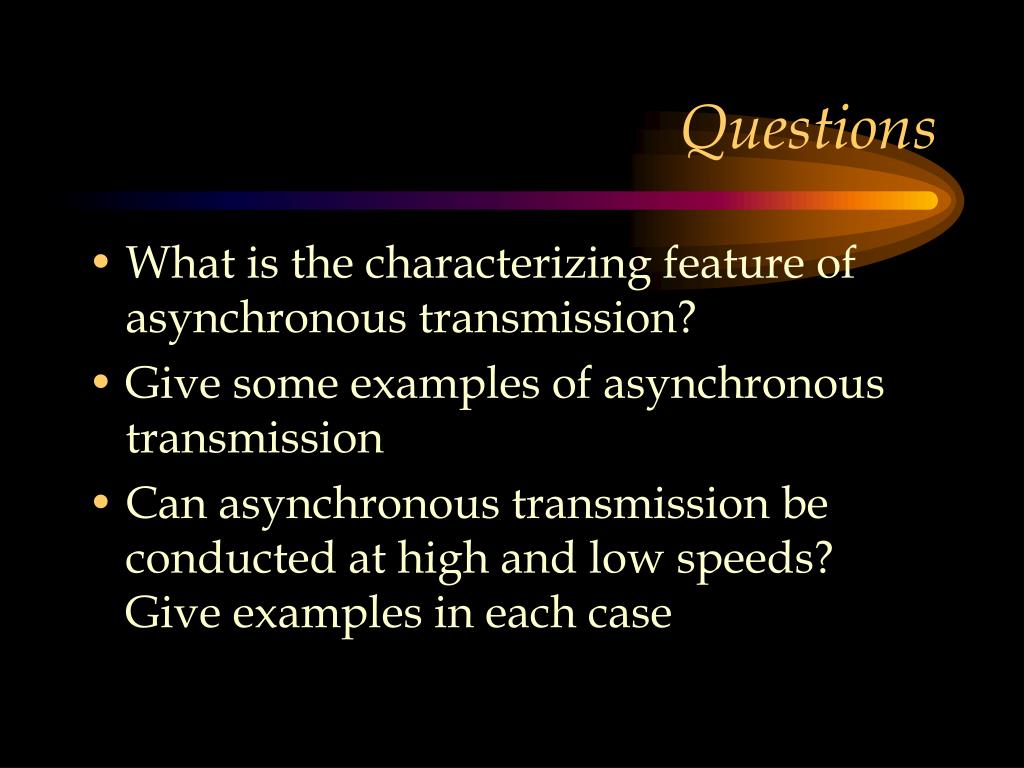 Questions

• What is the characterizing feature of asynchronous transmission?
• Give some examples of asynchronous transmission
• Can asynchronous transmission be conducted at high and low speeds? Give examples in each case